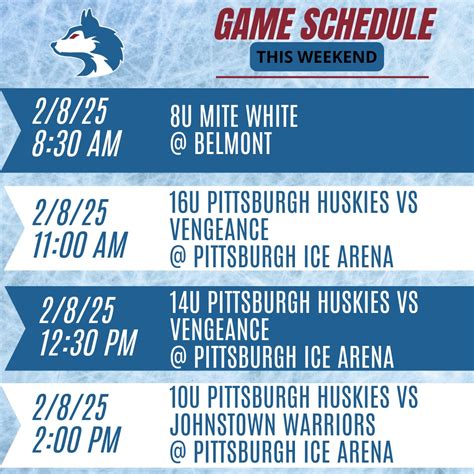 GAME SCHEDULE

THIS WEEKEND

2/8/25
8:30 AM

8U MITE WHITE
@ BELMONT

2/8/25
11:00 AM

16U PITTSBURGH HUSKIES VS VENGEANCE
@ PITTSBURGH ICE ARENA

2/8/25
12:30 PM

14U PITTSBURGH HUSKIES VS VENGEANCE
@ PITTSBURGH ICE ARENA

2/8/25
2:00 PM

10U PITTSBURGH HUSKIES VS JOHNSTOWN WARRIORS
@ PITTSBURGH ICE ARENA